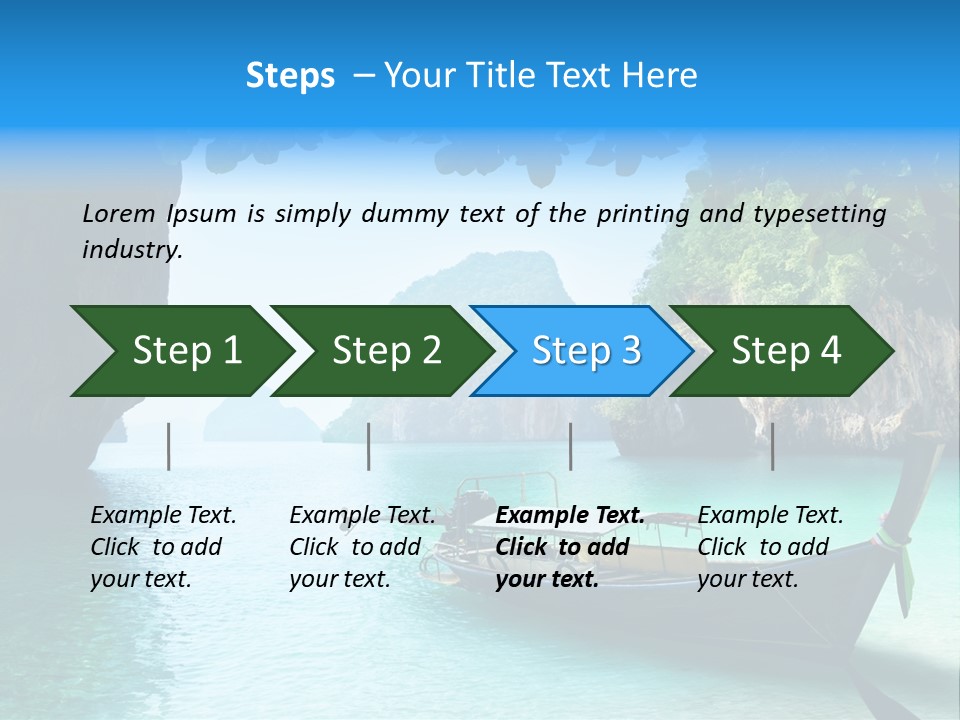 Steps – Your Title Text Here

Lorem Ipsum is simply dummy text of the printing and typesetting industry.

Step 1

Step 2

Step 3

Step 4

Example Text. Click to add your text.

Example Text. Click to add your text.

Example Text. Click to add your text.

Example Text. Click to add your text.